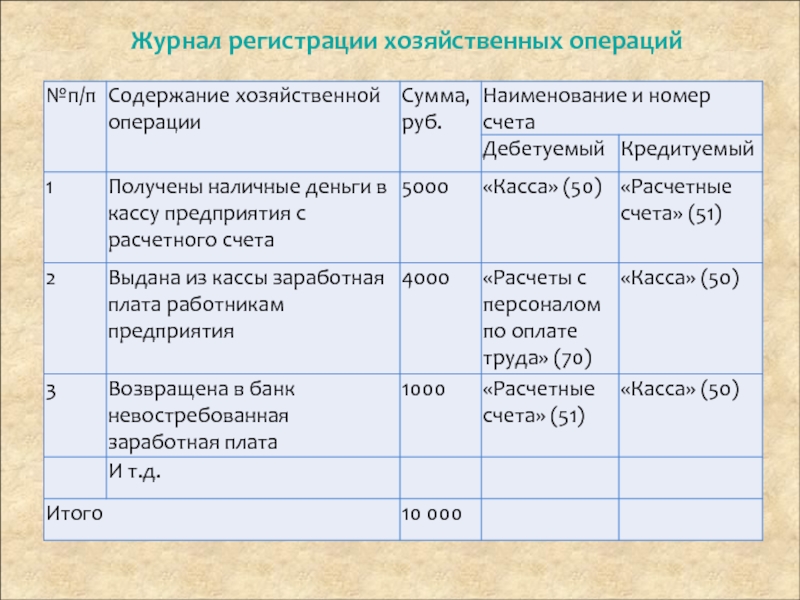 Журнал регистрации хозяйственных операций

| №п/п | Содержание хозяйственной операции | Сумма, руб. | Наименование и номер счета | |
|---|---|---|---|---|
| | | | Дебетуемый | Кредитуемый |
| 1 | Получены наличные деньги в кассу предприятия с расчетного счета | 5000 | «Касса» (50) | «Расчетные счета» (51) |
| 2 | Выдана из кассы заработная плата работникам предприятия | 4000 | «Расчеты с персоналом по оплате труда» (70) | «Касса» (50) |
| 3 | Возвращена в банк невостребованная заработная плата | 1000 | «Расчетные счета» (51) | «Касса» (50) |
| | И т.д. | | | |
| Итого | | 10 000 | | |